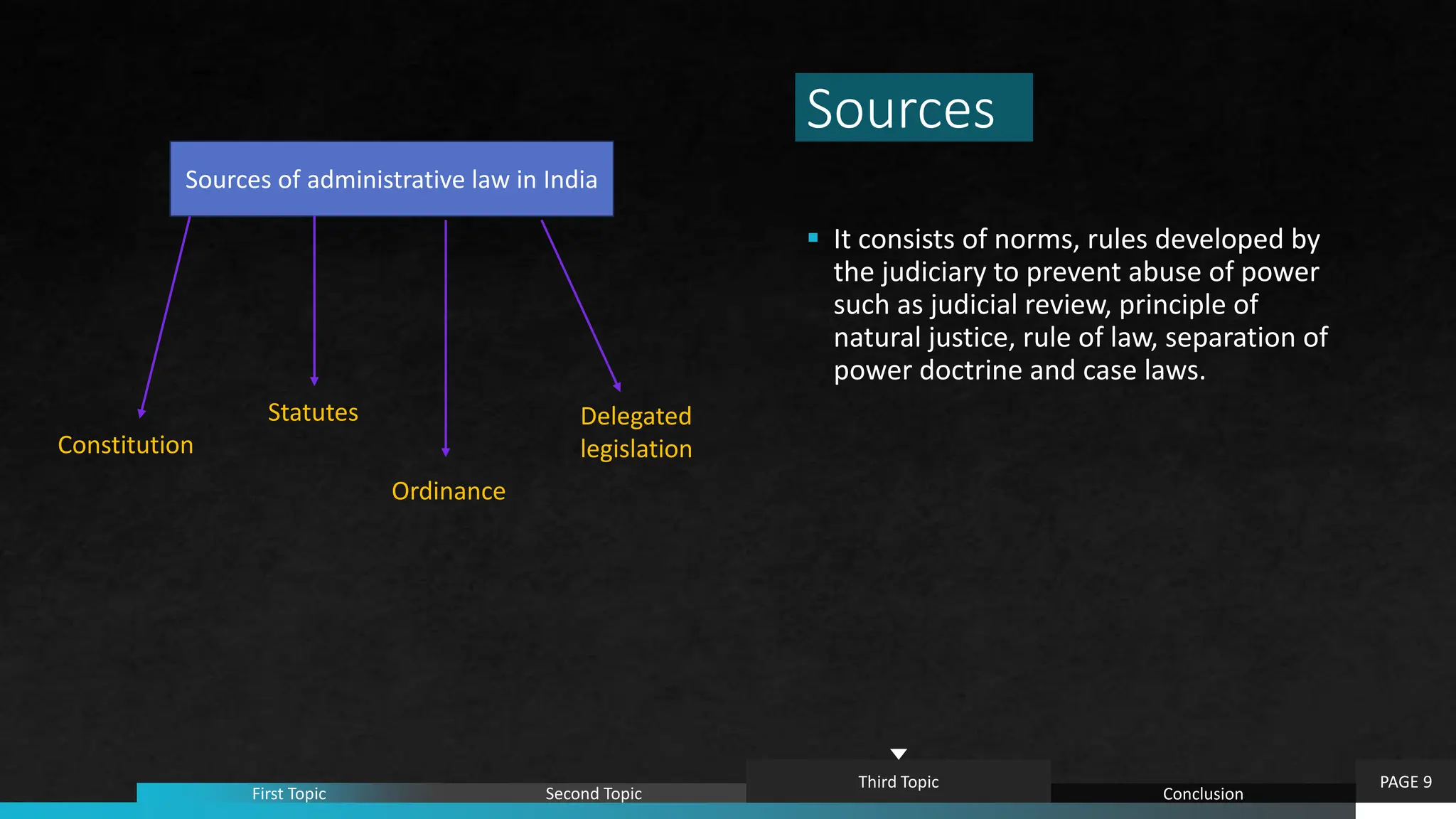 Sources

Sources of administrative law in India

Constitution

Statutes

Ordinance

Delegated legislation

▪ It consists of norms, rules developed by the judiciary to prevent abuse of power such as judicial review, principle of natural justice, rule of law, separation of power doctrine and case laws.

First Topic

Second Topic

Third Topic

Conclusion

PAGE 9